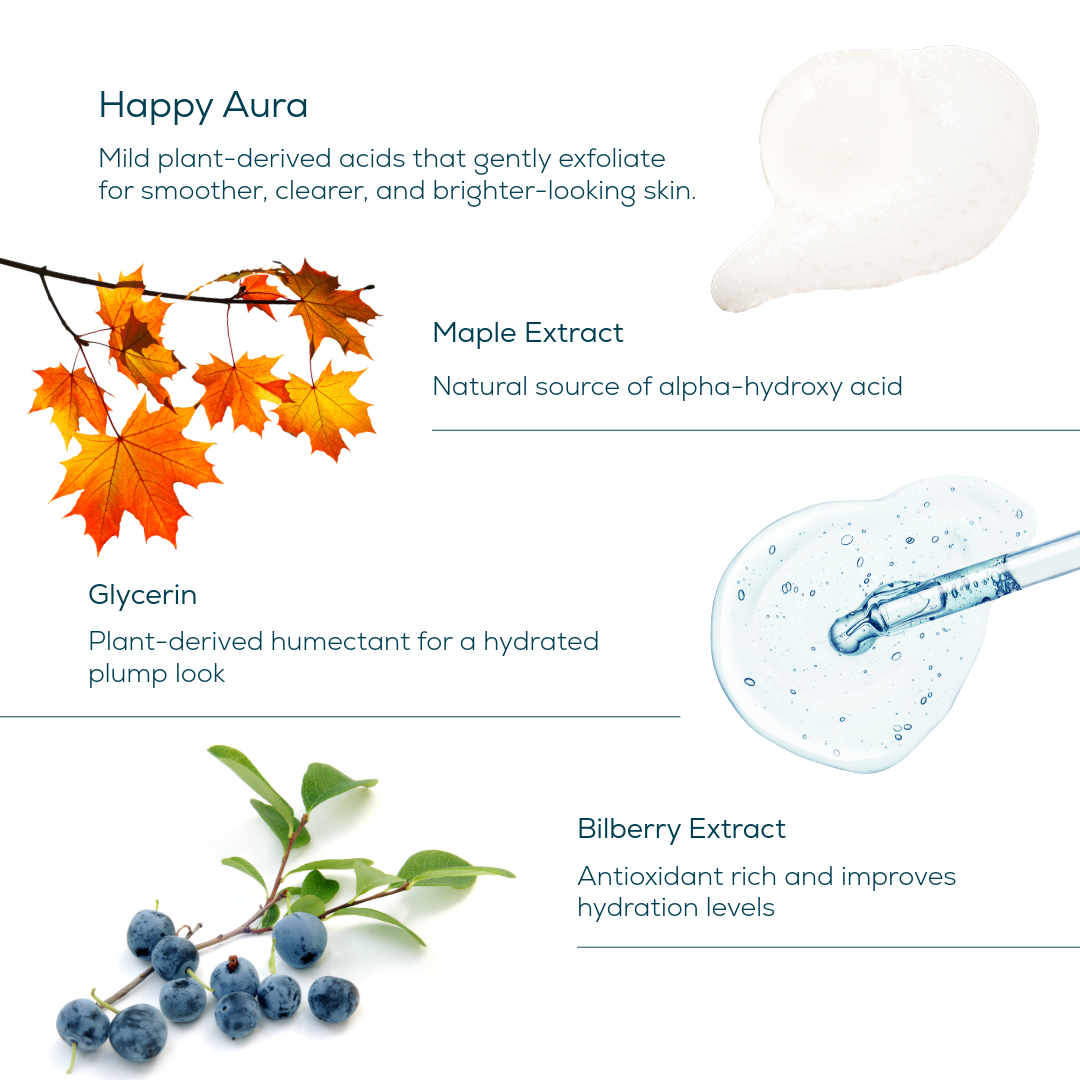 Happy Aura

Mild plant-derived acids that gently exfoliate for smoother, clearer, and brighter-looking skin.

Maple Extract

Natural source of alpha-hydroxy acid

Glycerin

Plant-derived humectant for a hydrated plump look

Bilberry Extract

Antioxidant rich and improves hydration levels